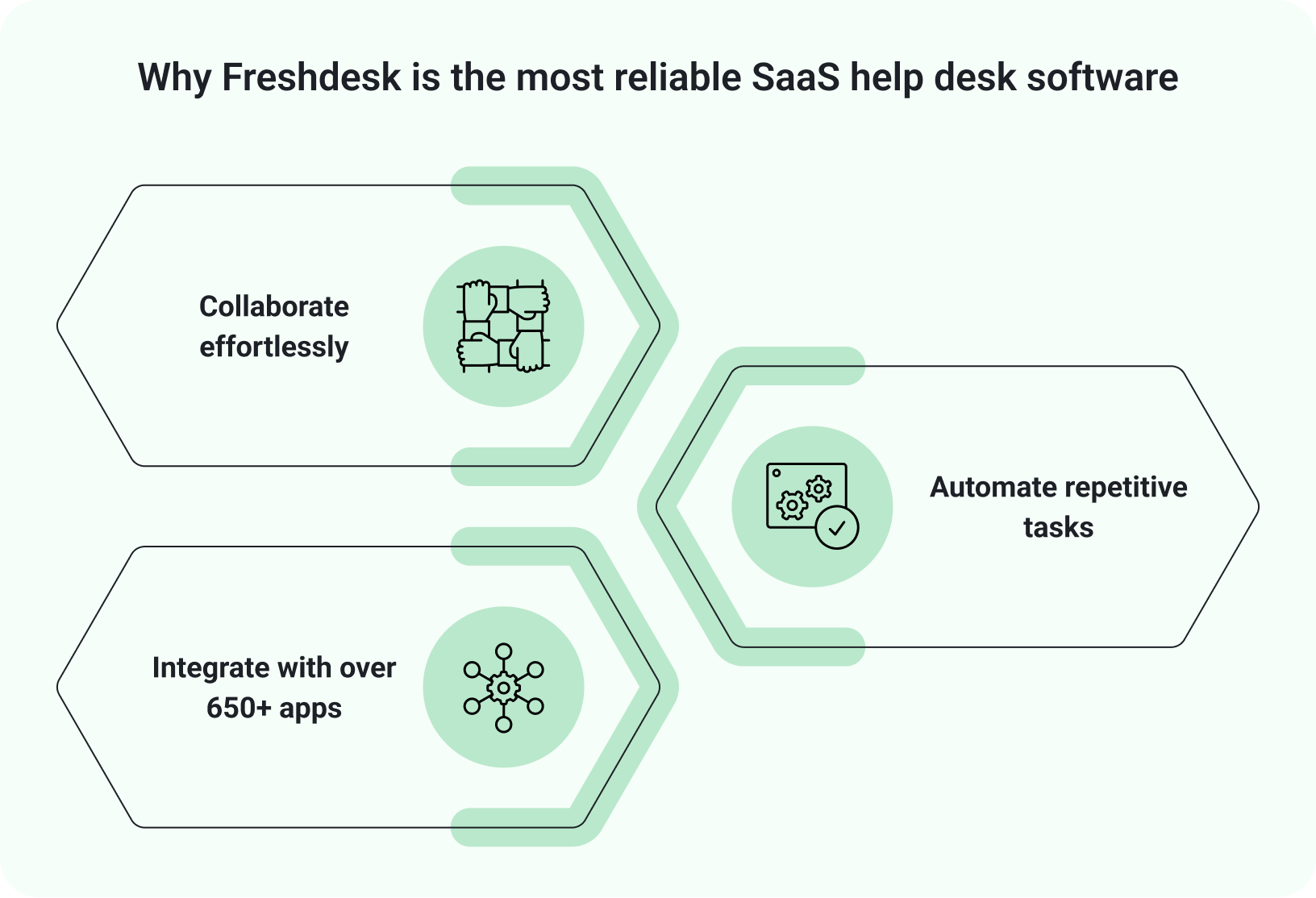 Why Freshdesk is the most reliable SaaS help desk software

Collaborate effortlessly

Automate repetitive tasks

Integrate with over 650+ apps